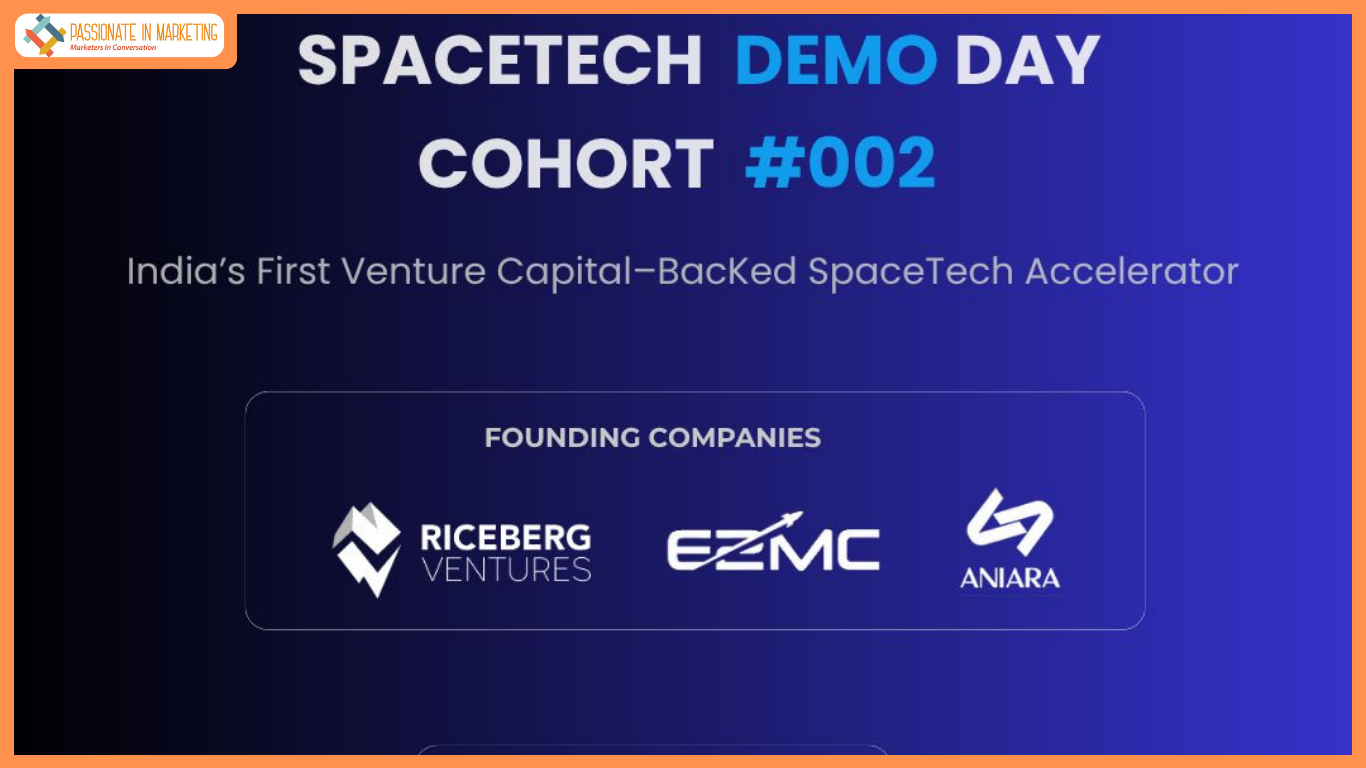 PASSIONATE IN MARKETING
Marketers In Conversation

SPACETECH DEMO DAY
COHORT #002

India's First Venture Capital–BacKed SpaceTech Accelerator

FOUNDING COMPANIES

RICEBERG VENTURES

EZMC

ANIARA